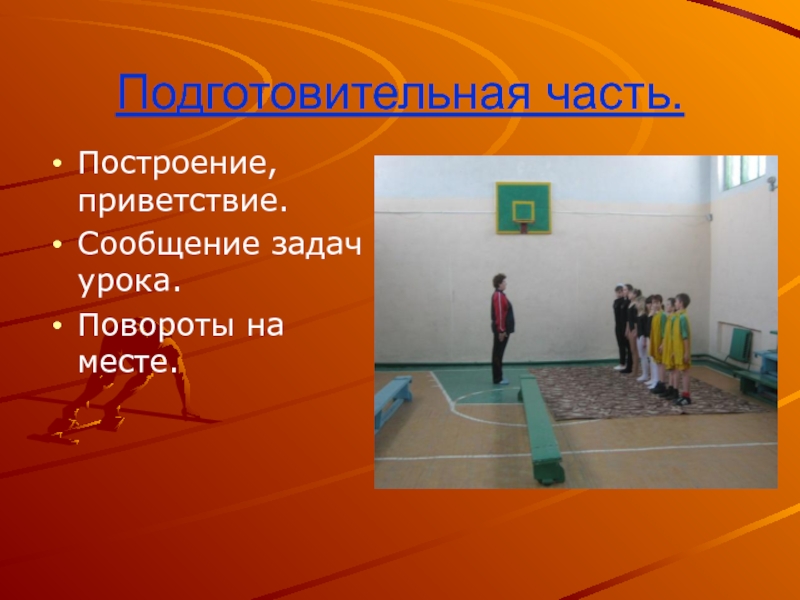 Подготовительная часть.

• Построение, приветствие.
• Сообщение задач урока.
• Повороты на месте.